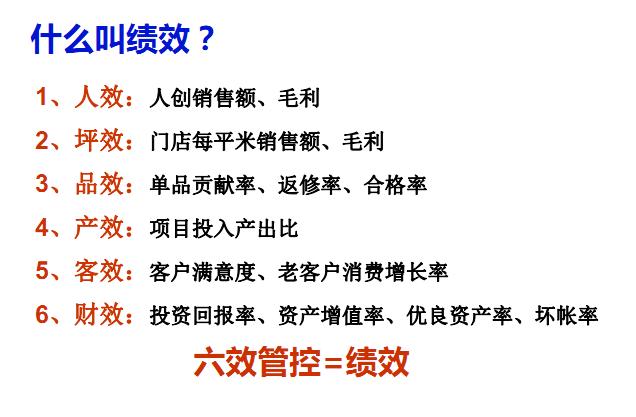 什么叫绩效？

1、人效：人创销售额、毛利

2、坪效：门店每平米销售额、毛利

3、品效：单品贡献率、返修率、合格率

4、产效：项目投入产出比

5、客效：客户满意度、老客户消费增长率

6、财效：投资回报率、资产增值率、优良资产率、坏帐率

六效管控=绩效